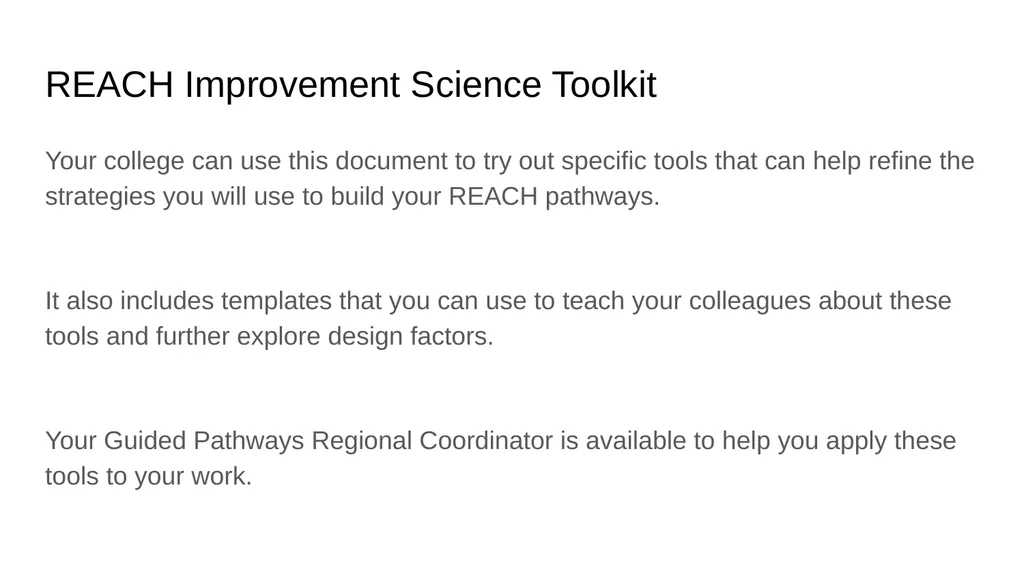 REACH Improvement Science Toolkit

Your college can use this document to try out specific tools that can help refine the strategies you will use to build your REACH pathways.

It also includes templates that you can use to teach your colleagues about these tools and further explore design factors.

Your Guided Pathways Regional Coordinator is available to help you apply these tools to your work.